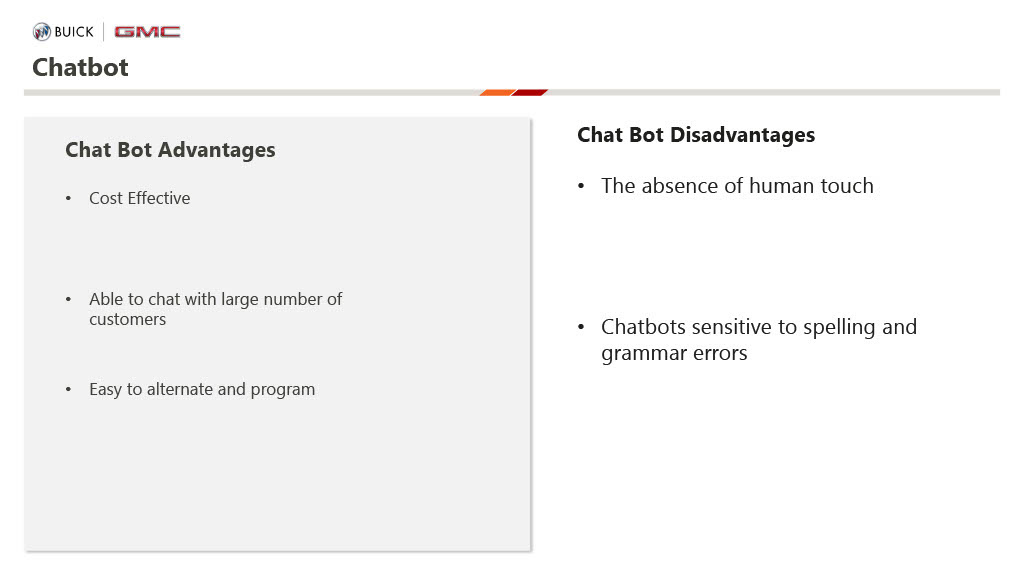 BUICK | GMC

Chatbot

Chat Bot Advantages

• Cost Effective

• Able to chat with large number of customers

• Easy to alternate and program

Chat Bot Disadvantages

• The absence of human touch

• Chatbots sensitive to spelling and grammar errors